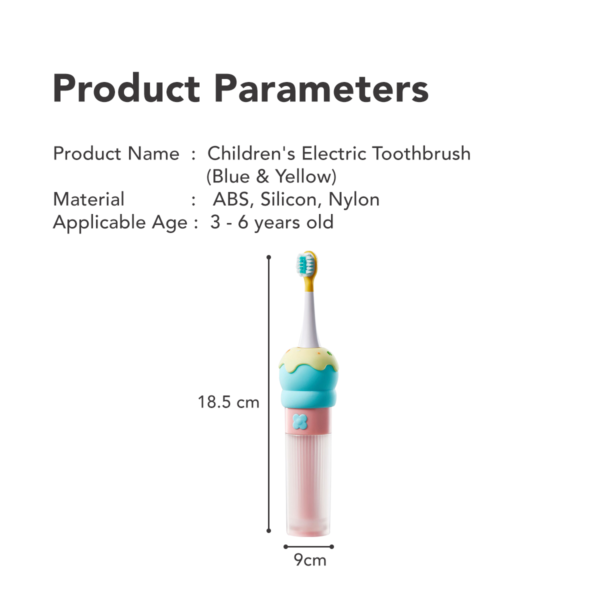 Product Parameters

Product Name : Children's Electric Toothbrush (Blue & Yellow)
Material : ABS, Silicon, Nylon
Applicable Age : 3 - 6 years old

18.5 cm

9cm